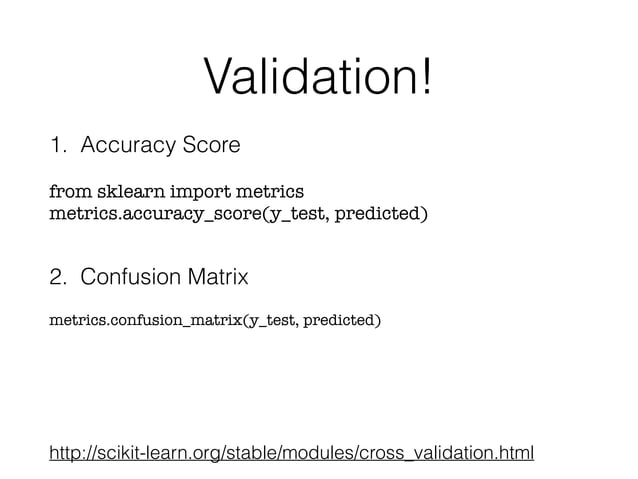 Validation!

1. Accuracy Score

from sklearn import metrics
metrics.accuracy_score(y_test, predicted)

2. Confusion Matrix

metrics.confusion_matrix(y_test, predicted)

http://scikit-learn.org/stable/modules/cross_validation.html